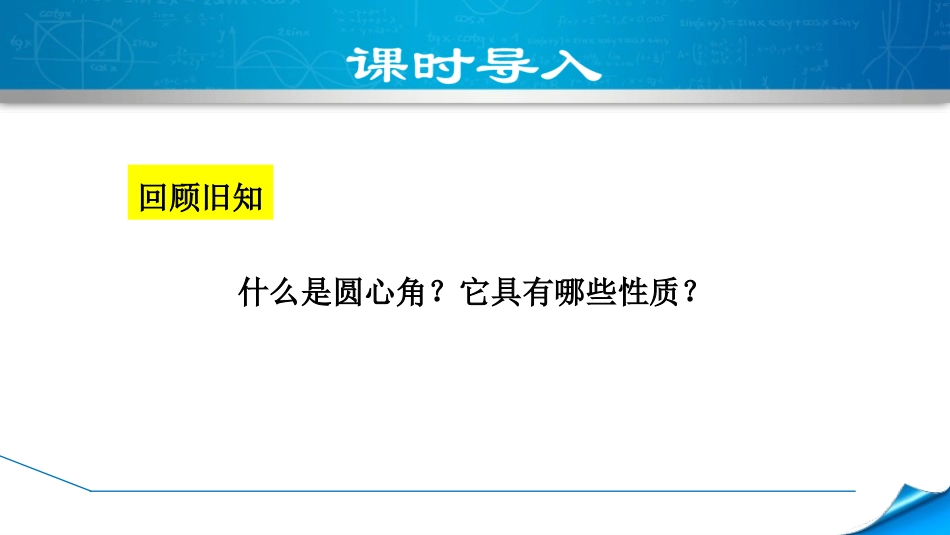 课时导入

回顾旧知

什么是圆心角？它具有哪些性质？